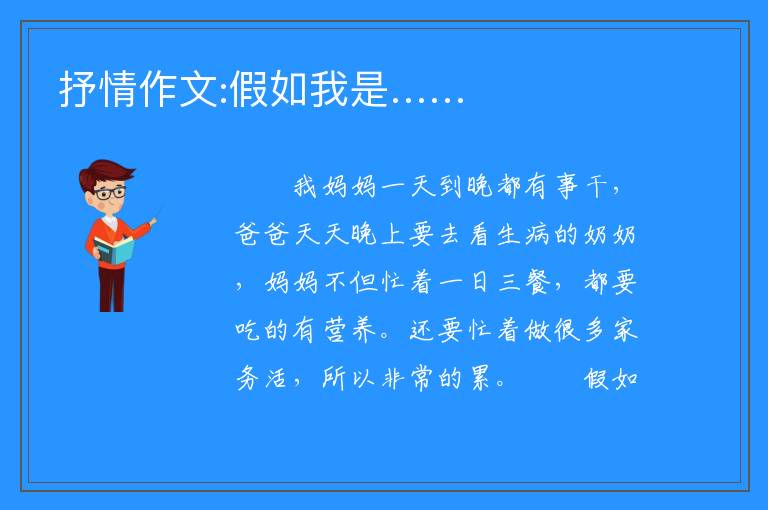 抒情作文:假如我是……

我妈妈一天到晚都有事干，爸爸天天晚上要去看生病的奶奶，妈妈不但忙着一日三餐，都要吃的有营养。还要忙着做很多家务活，所以非常的累。　　假如